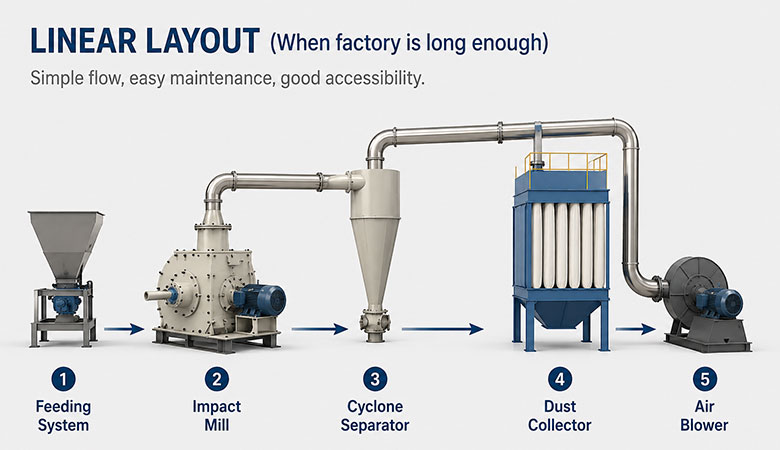 LINEAR LAYOUT (When factory is long enough)

Simple flow, easy maintenance, good accessibility.

1
Feeding System

2
Impact Mill

3
Cyclone Separator

4
Dust Collector

5
Air Blower